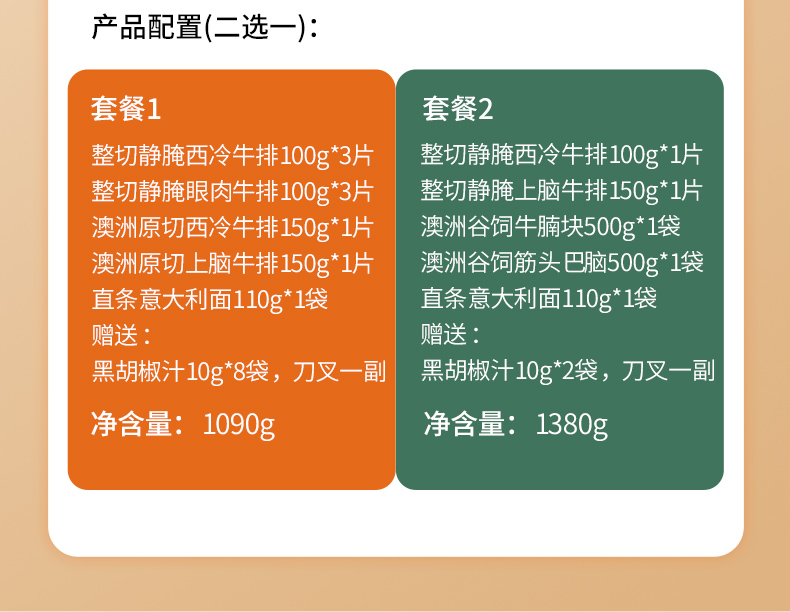 产品配置(二选一):

套餐1
整切静腌西冷牛排100g*3片
整切静腌眼肉牛排100g*3片
澳洲原切西冷牛排150g*1片
澳洲原切上脑牛排150g*1片
直条意大利面110g*1袋
赠送：
黑胡椒汁10g*8袋，刀叉一副

净含量：1090g

套餐2
整切静腌西冷牛排100g*1片
整切静腌上脑牛排150g*1片
澳洲谷饲牛腩块500g*1袋
澳洲谷饲筋头巴脑500g*1袋
直条意大利面110g*1袋
赠送：
黑胡椒汁10g*2袋，刀叉一副

净含量：1380g